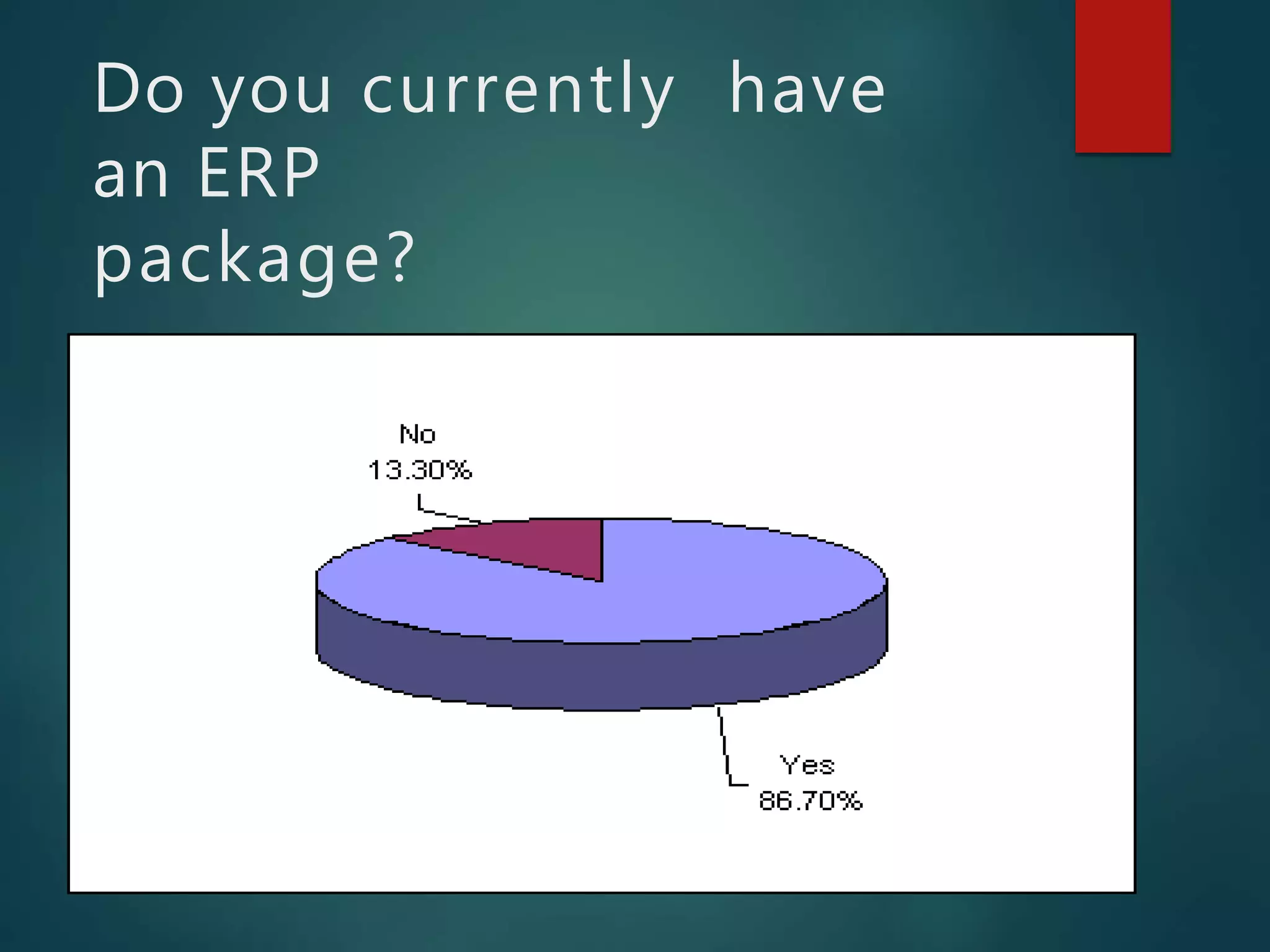 Do you currently have an ERP package?

No
13.30%

Yes
86.70%